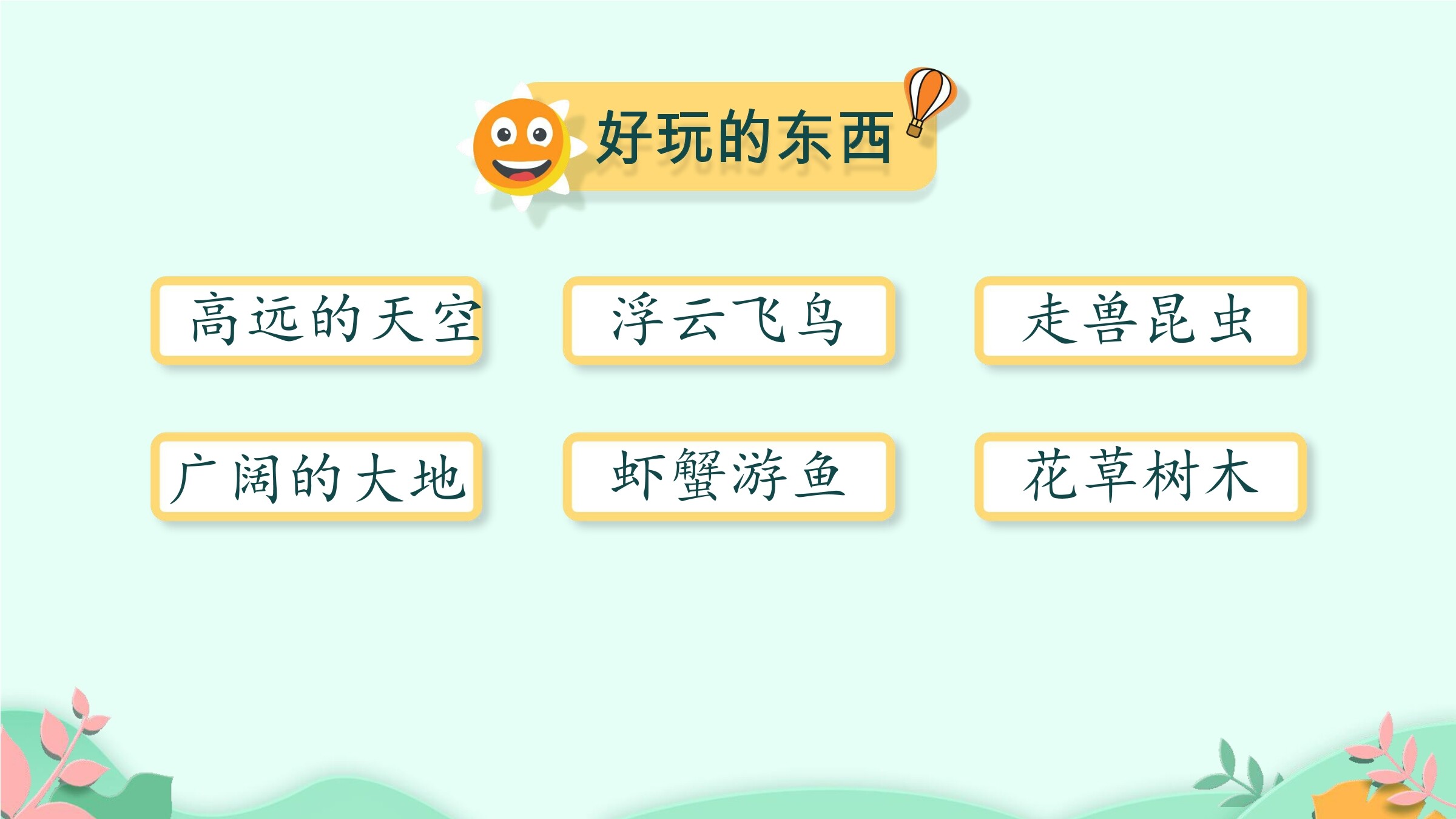 好玩的东西

高远的天空

浮云飞鸟

走兽昆虫

广阔的大地

虾蟹游鱼

花草树木